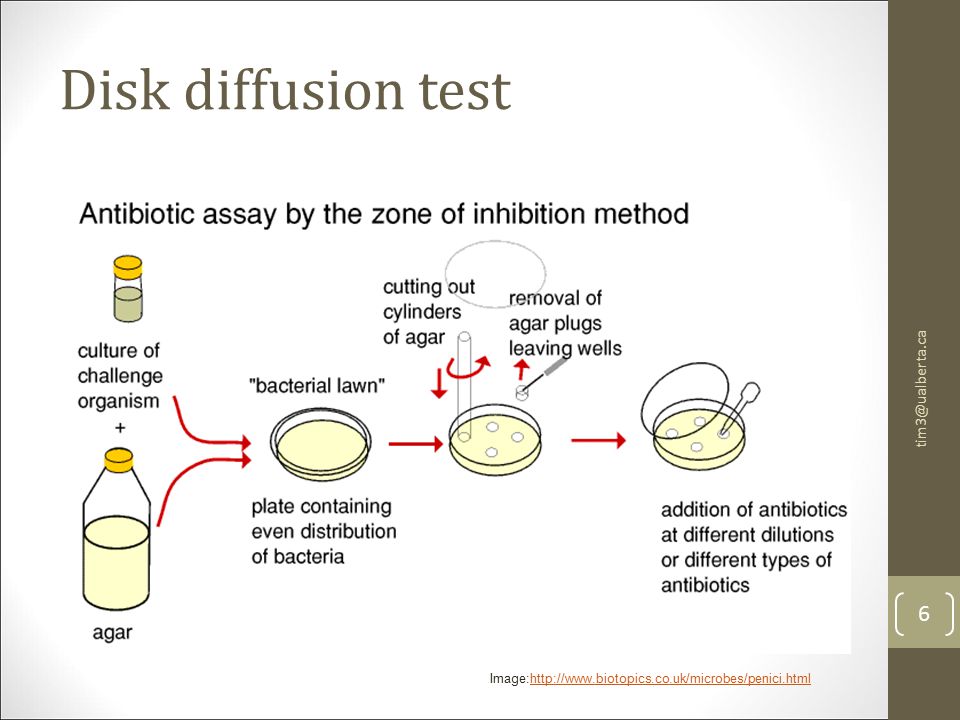 Disk diffusion test

Antibiotic assay by the zone of inhibition method

culture of challenge organism
+
agar

"bacterial lawn"

plate containing even distribution of bacteria

cutting out cylinders of agar

removal of agar plugs leaving wells

addition of antibiotics at different dilutions or different types of antibiotics

Image:http://www.biotopics.co.uk/microbes/penici.html

tim3@ualberta.ca

6